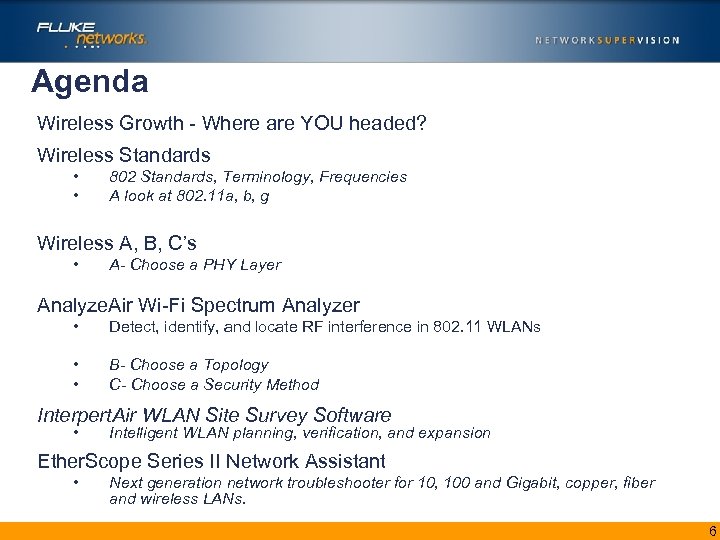 FLUKE networks.

NETWORKSUPERVISION

Agenda

Wireless Growth - Where are YOU headed?

Wireless Standards

• 802 Standards, Terminology, Frequencies
• A look at 802.11a, b, g

Wireless A, B, C's

• A- Choose a PHY Layer

AnalyzeAir Wi-Fi Spectrum Analyzer

• Detect, identify, and locate RF interference in 802.11 WLANs

• B- Choose a Topology
• C- Choose a Security Method

InterpertAir WLAN Site Survey Software

• Intelligent WLAN planning, verification, and expansion

EtherScope Series II Network Assistant

• Next generation network troubleshooter for 10, 100 and Gigabit, copper, fiber and wireless LANs.

6